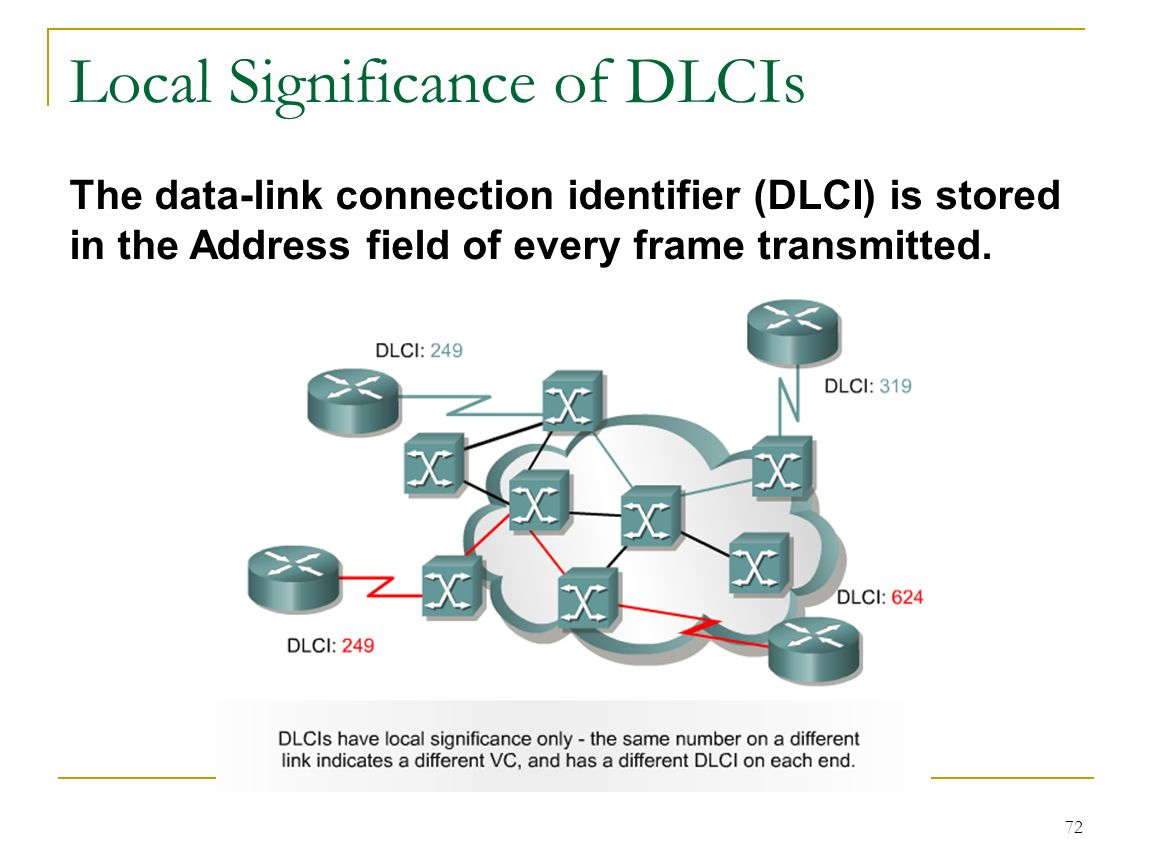 Local Significance of DLCIs

The data-link connection identifier (DLCI) is stored in the Address field of every frame transmitted.

DLCI: 249

DLCI: 319

DLCI: 624

DLCI: 249

DLCIs have local significance only - the same number on a different link indicates a different VC, and has a different DLCI on each end.

72